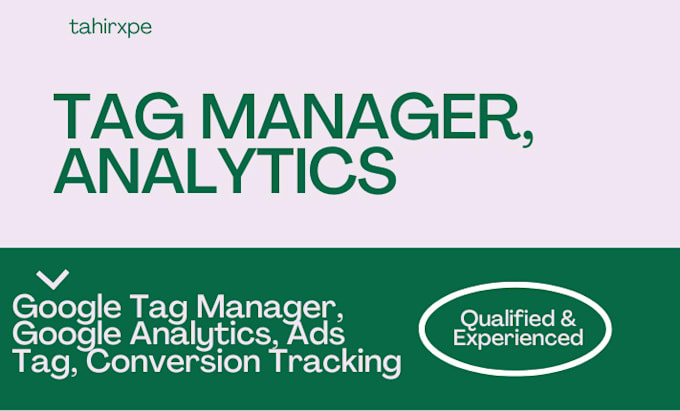 tahirxpe

TAG MANAGER, ANALYTICS

Google Tag Manager, Google Analytics, Ads Tag, Conversion Tracking

Qualified & Experienced